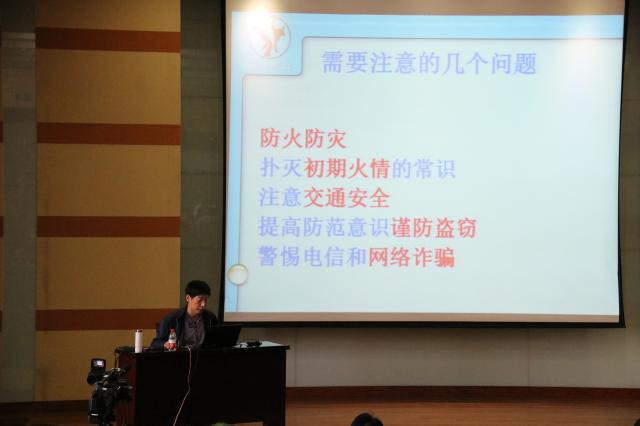 需要注意的几个问题

防火防灾
扑灭初期火情的常识
注意交通安全
提高防范意识谨防盗窃
警惕电信和网络诈骗